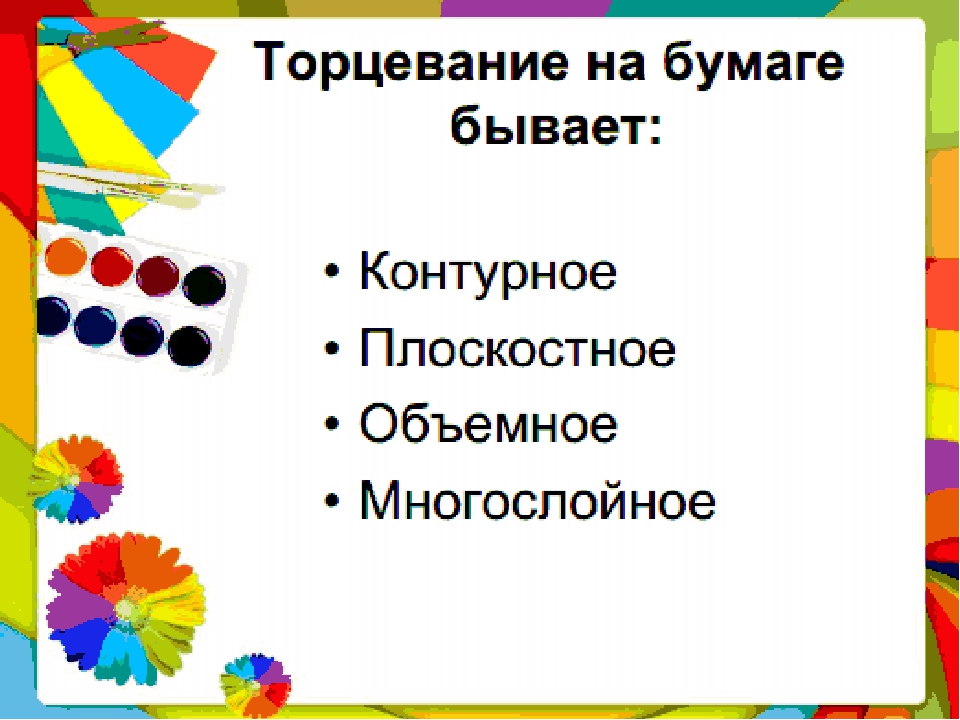 Торцевание на бумаге бывает:

• Контурное
• Плоскостное
• Объемное
• Многослойное